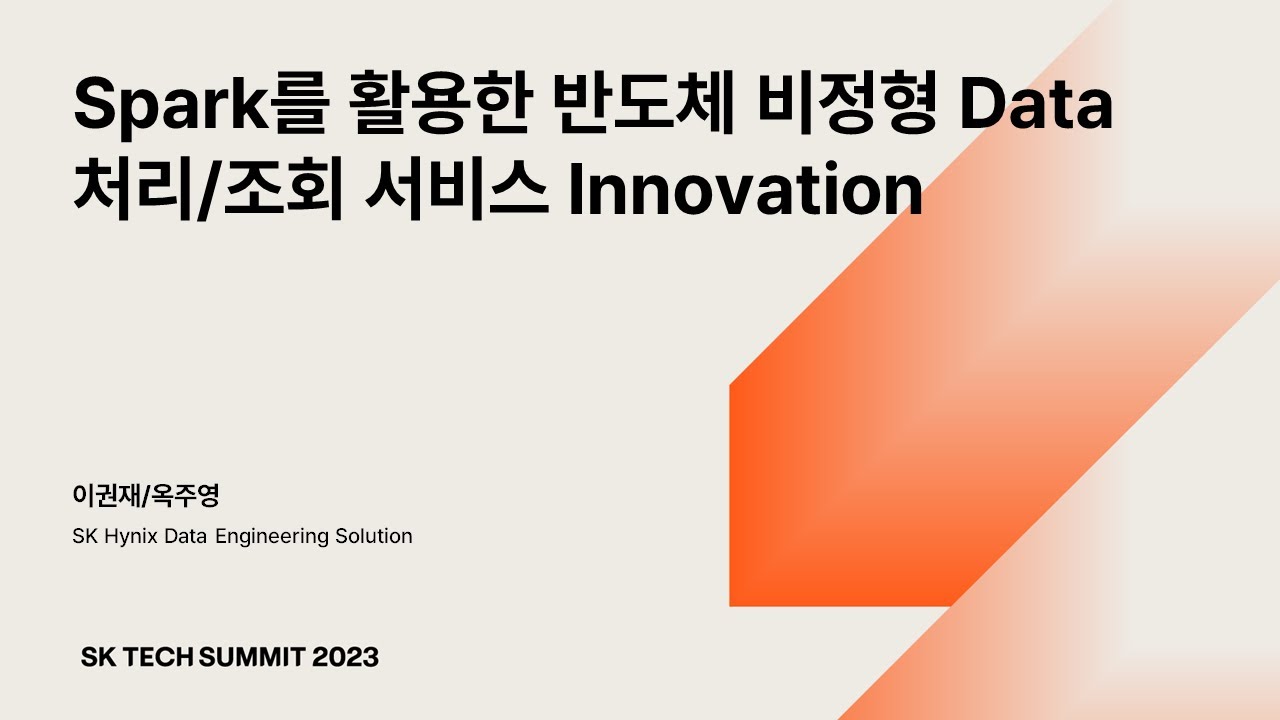 Spark를 활용한 반도체 비정형 Data 처리/조회 서비스 Innovation

이권재/옥주영

SK Hynix Data Engineering Solution

SK TECH SUMMIT 2023